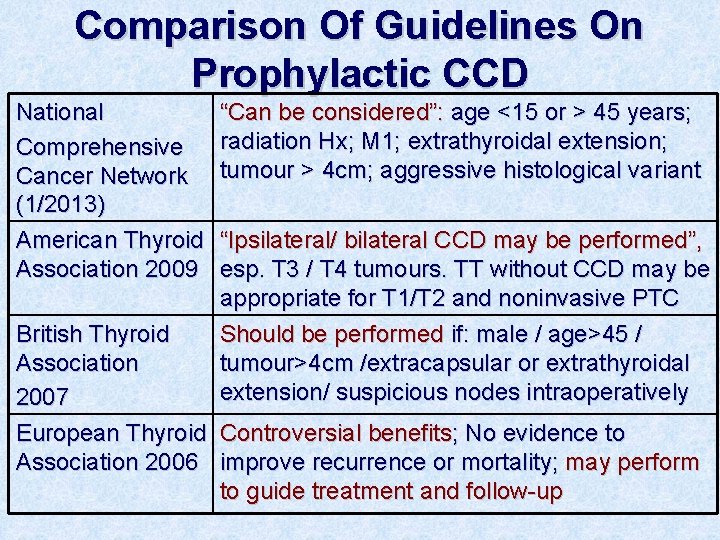 Comparison Of Guidelines On Prophylactic CCD

| | |
|---|---|
| National Comprehensive Cancer Network (1/2013) | “Can be considered”: age <15 or > 45 years; radiation Hx; M1; extrathyroidal extension; tumour > 4cm; aggressive histological variant |
| American Thyroid Association 2009 | “Ipsilateral/ bilateral CCD may be performed”, esp. T3 / T4 tumours. TT without CCD may be appropriate for T1/T2 and noninvasive PTC |
| British Thyroid Association 2007 | Should be performed if: male / age>45 / tumour>4cm /extracapsular or extrathyroidal extension/ suspicious nodes intraoperatively |
| European Thyroid Association 2006 | Controversial benefits; No evidence to improve recurrence or mortality; may perform to guide treatment and follow-up |